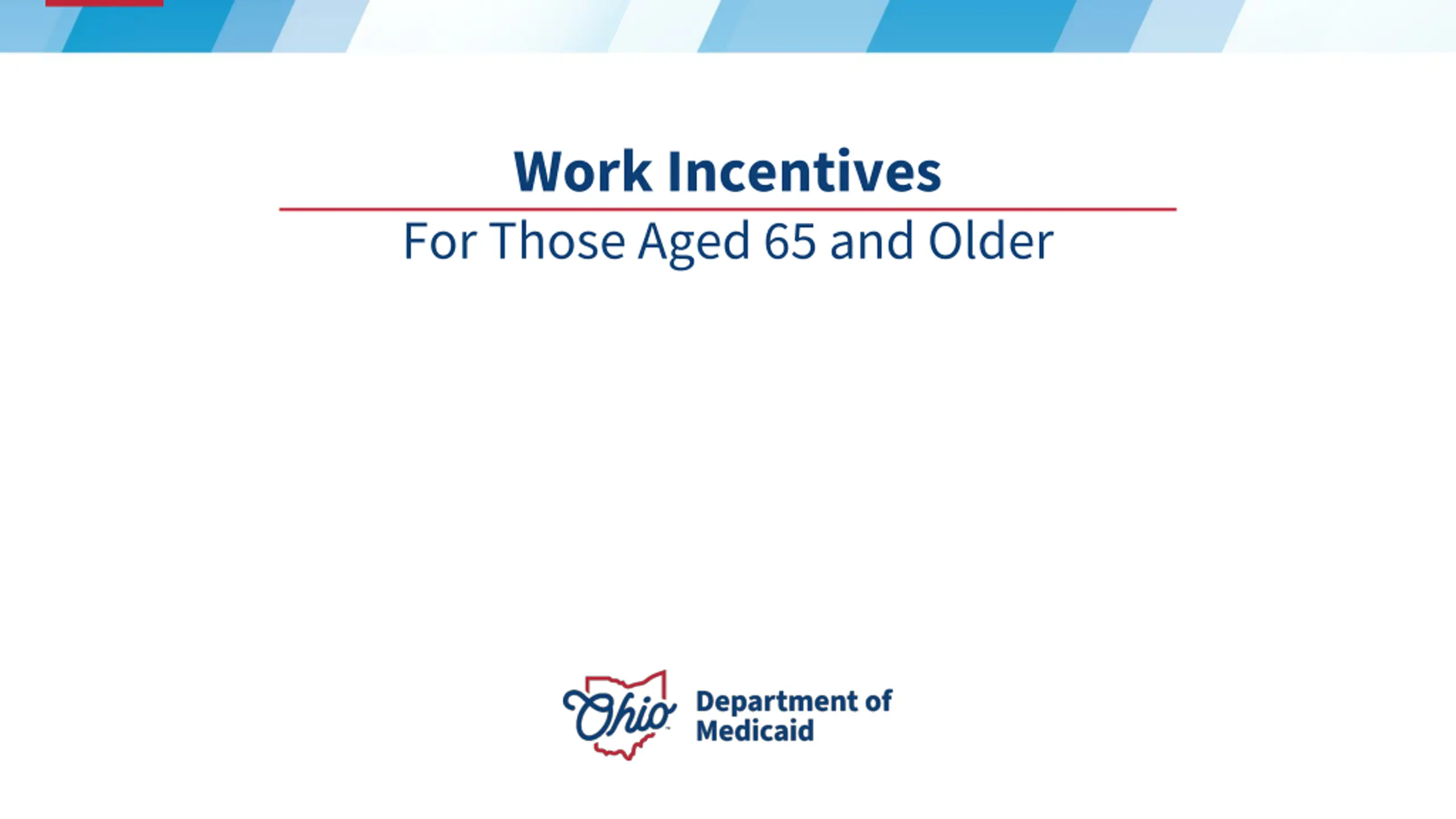 Work Incentives

For Those Aged 65 and Older

Ohio Department of Medicaid